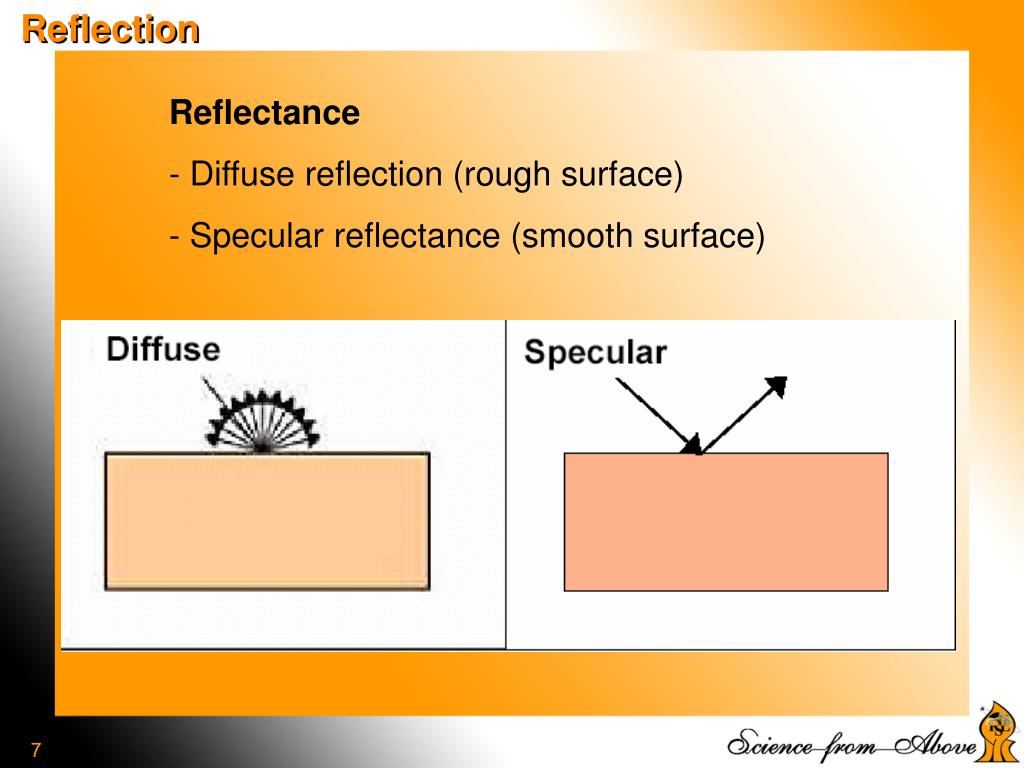 Reflection

Reflectance

- Diffuse reflection (rough surface)

- Specular reflectance (smooth surface)

Diffuse

Specular

7

Science from Above